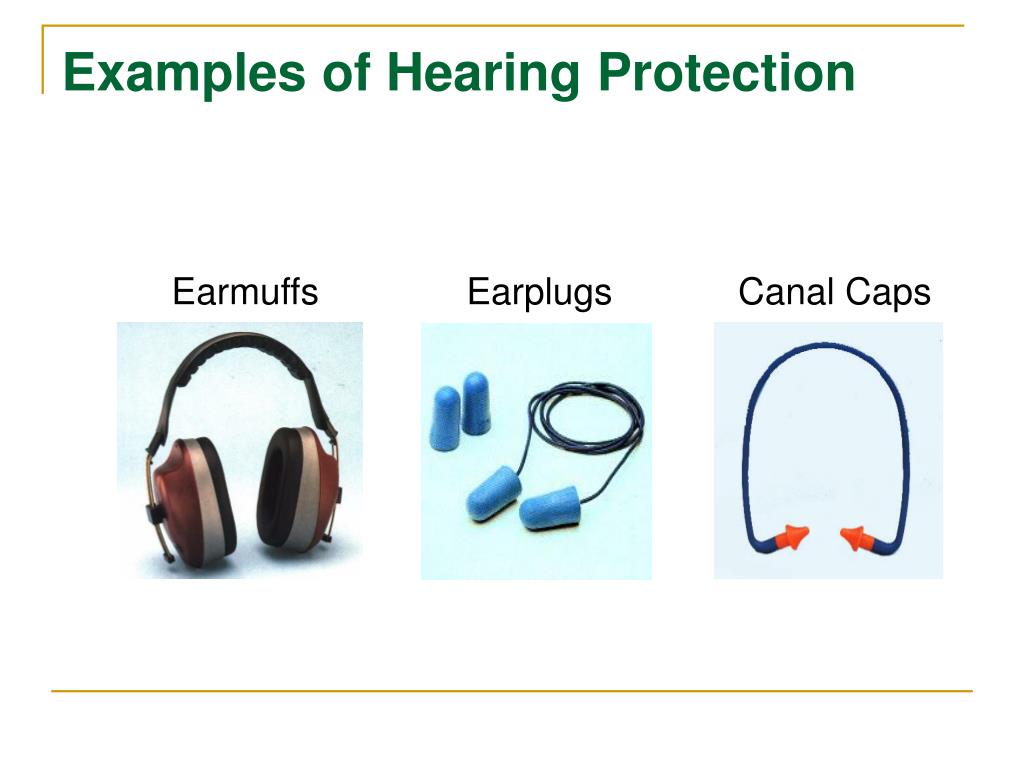 Examples of Hearing Protection

Earmuffs

Earplugs

Canal Caps